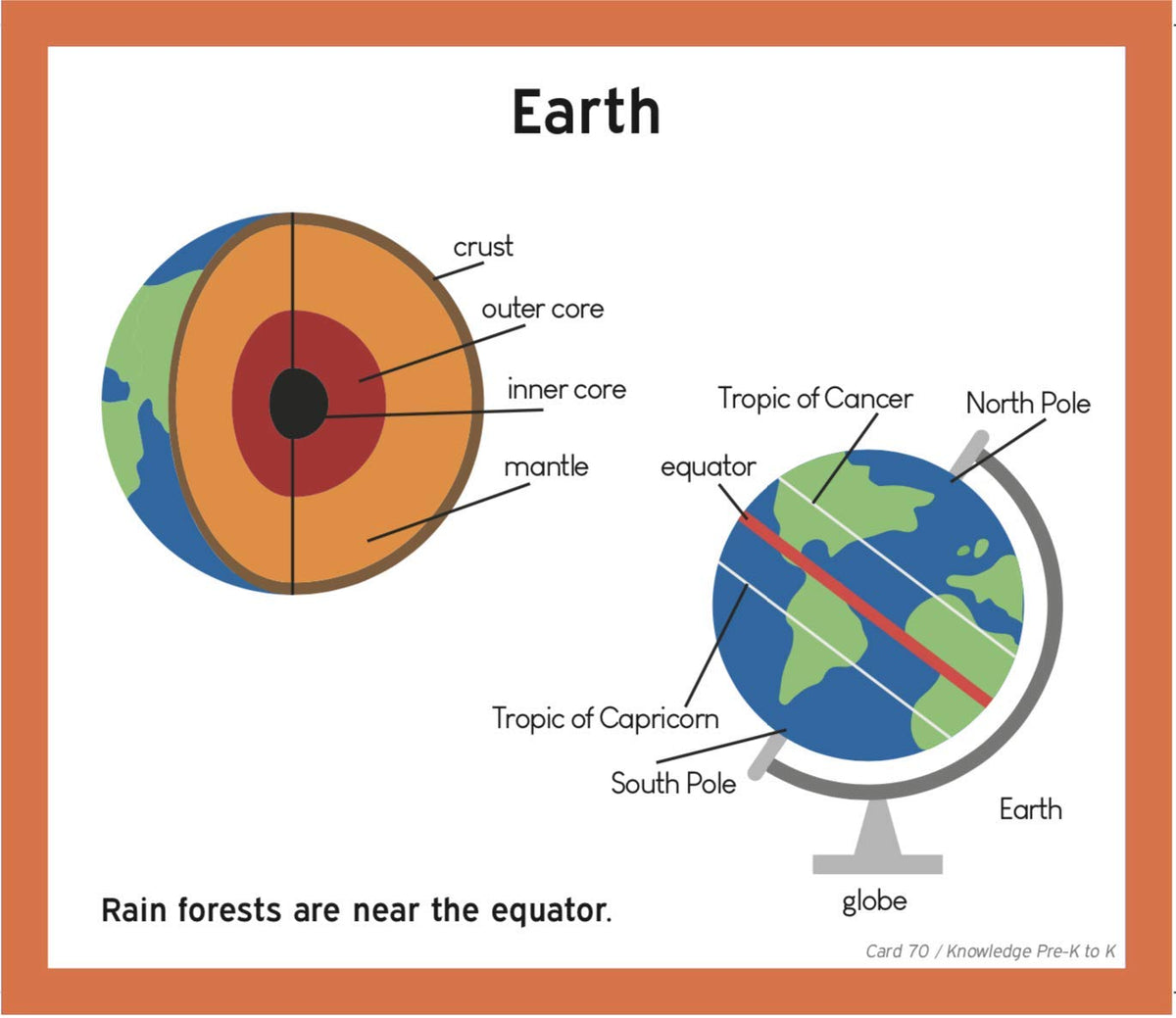 Earth

crust
outer core
inner core
mantle

Tropic of Cancer
North Pole
equator
Tropic of Capricorn
South Pole
Earth
globe

Rain forests are near the equator.

Card 70 / Knowledge Pre-K to K